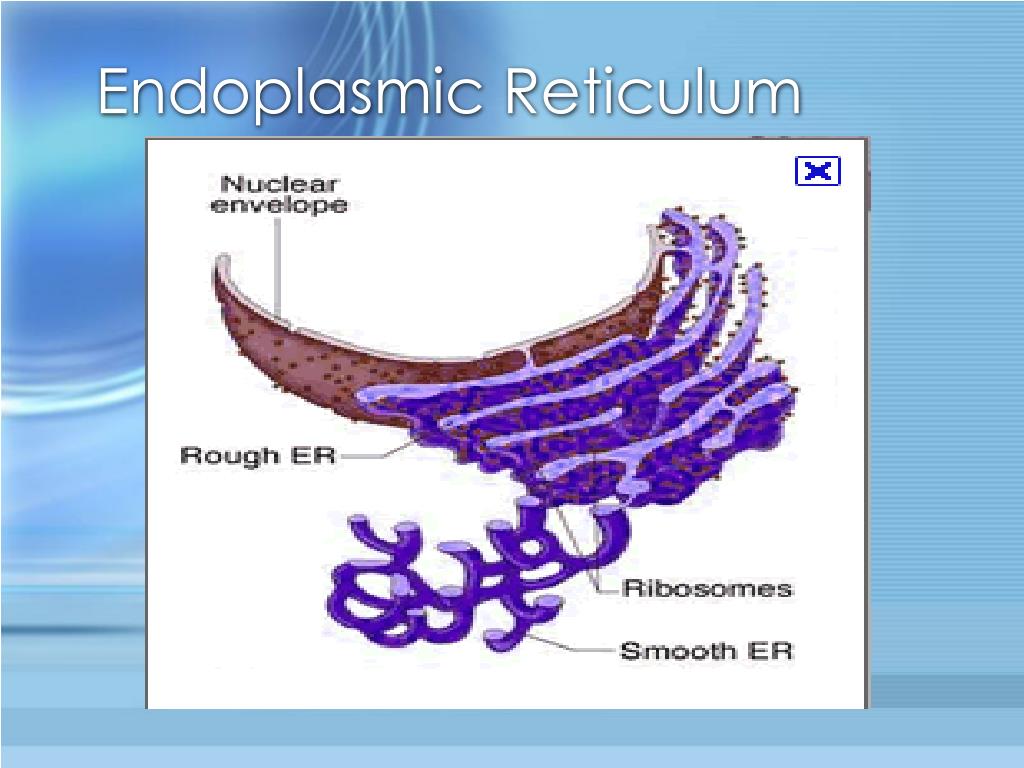 Endoplasmic Reticulum

Nuclear envelope

Rough ER

Ribosomes

Smooth ER